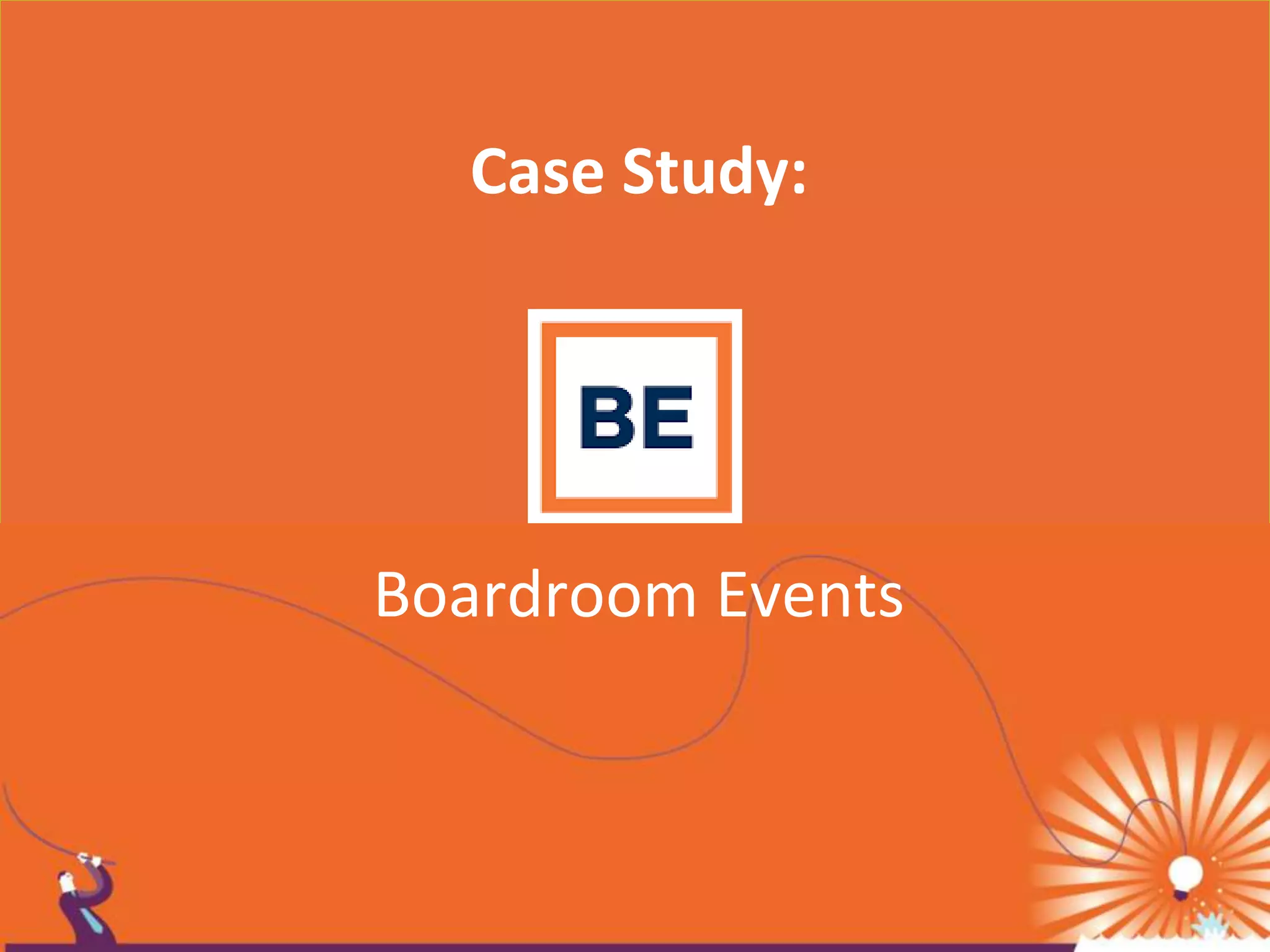 Case Study:

BE

Boardroom Events